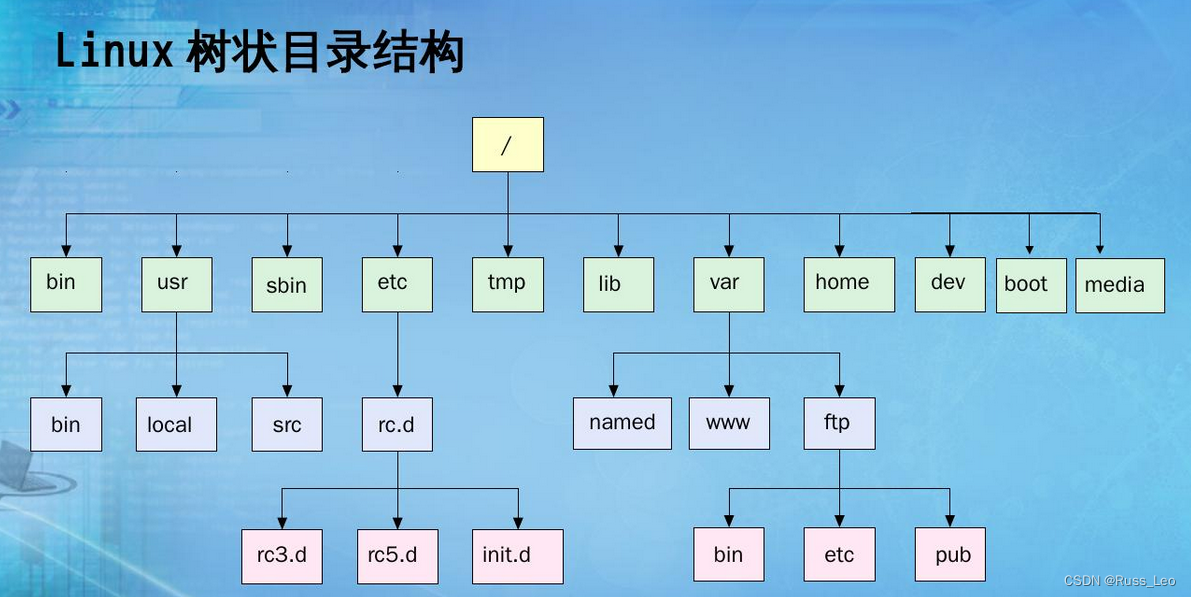 Linux 树状目录结构

/

bin usr sbin etc tmp lib var home dev boot media

bin local src rc.d named www ftp

rc3.d rc5.d init.d bin etc pub

CSDN @Russ_Leo